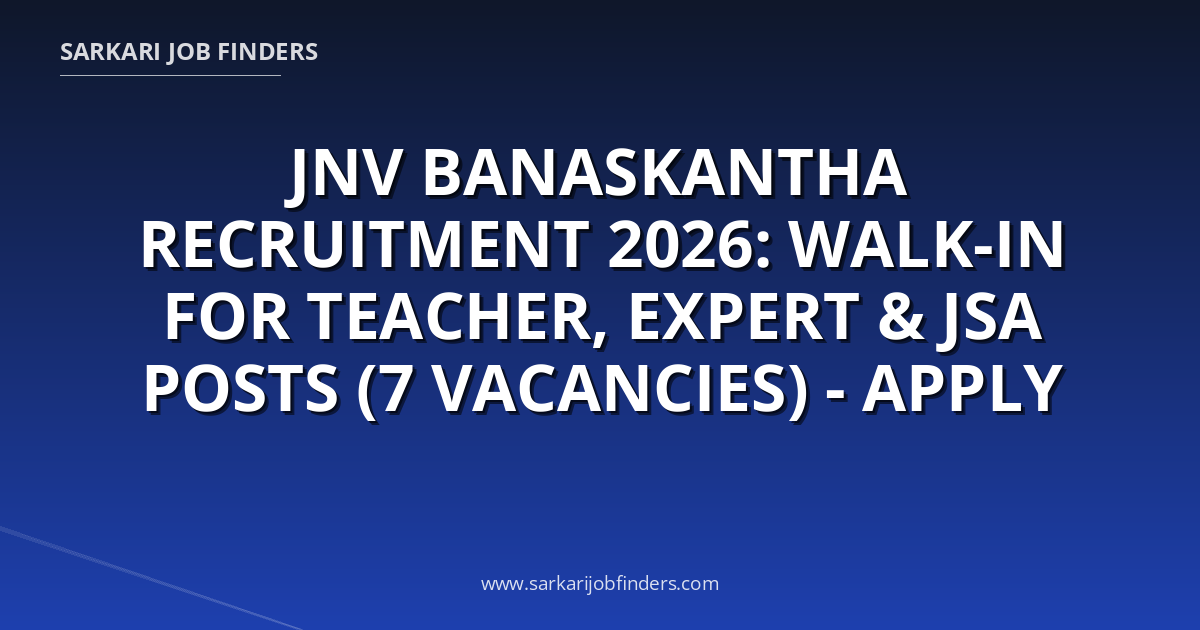 SARKARI JOB FINDERS

JNV BANASKANTHA RECRUITMENT 2026: WALK-IN FOR TEACHER, EXPERT & JSA POSTS (7 VACANCIES) - APPLY

www.sarkarijobfinders.com